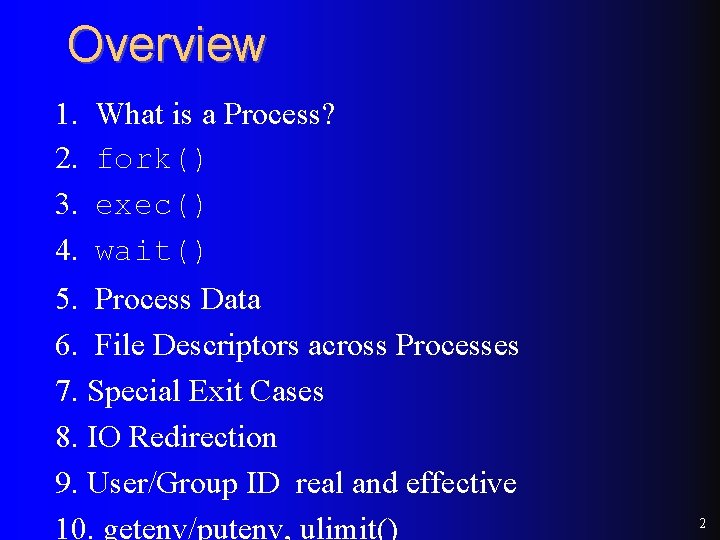 Overview

1. What is a Process?
2. fork()
3. exec()
4. wait()
5. Process Data
6. File Descriptors across Processes
7. Special Exit Cases
8. IO Redirection
9. User/Group ID real and effective
10. getenv/putenv, ulimit()

2